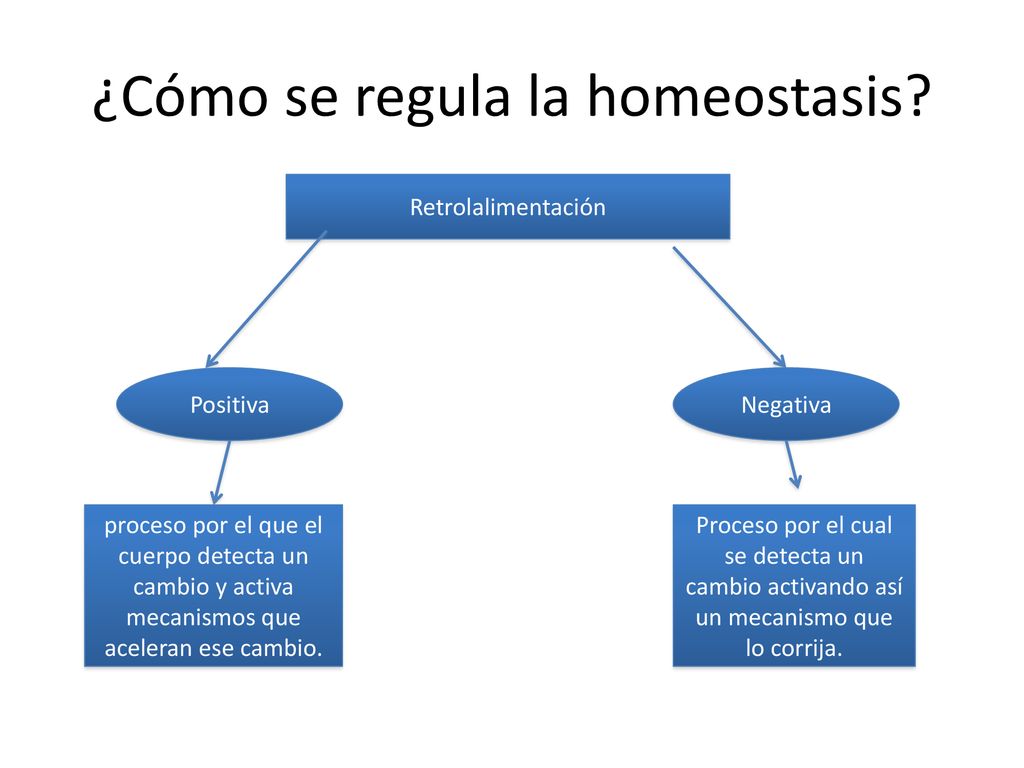 ¿Cómo se regula la homeostasis?

Retrolalimentación

Positiva

Negativa

proceso por el que el cuerpo detecta un cambio y activa mecanismos que aceleran ese cambio.

Proceso por el cual se detecta un cambio activando así un mecanismo que lo corrija.